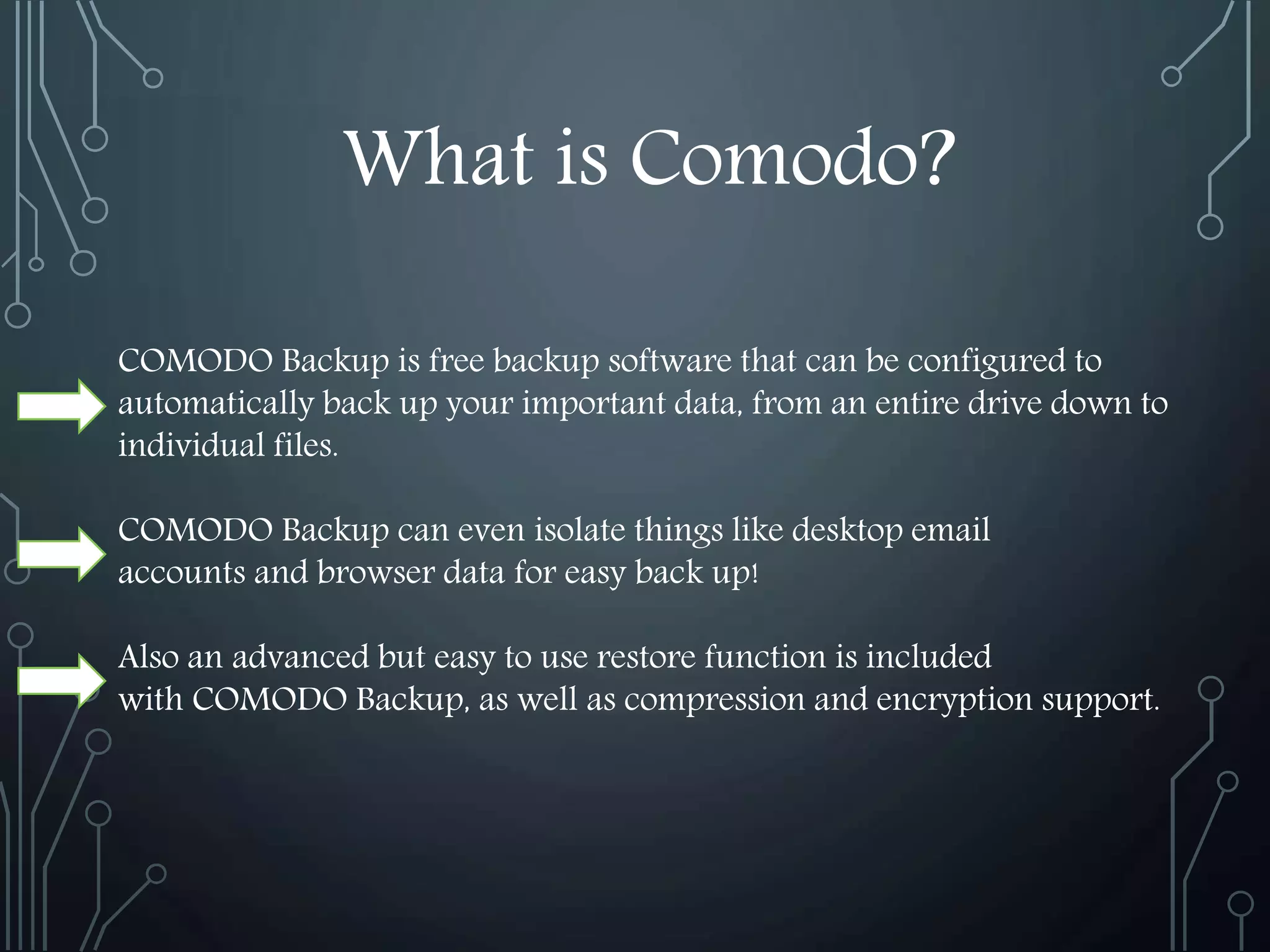 What is Comodo?

COMODO Backup is free backup software that can be configured to automatically back up your important data, from an entire drive down to individual files.

COMODO Backup can even isolate things like desktop email accounts and browser data for easy back up!

Also an advanced but easy to use restore function is included with COMODO Backup, as well as compression and encryption support.